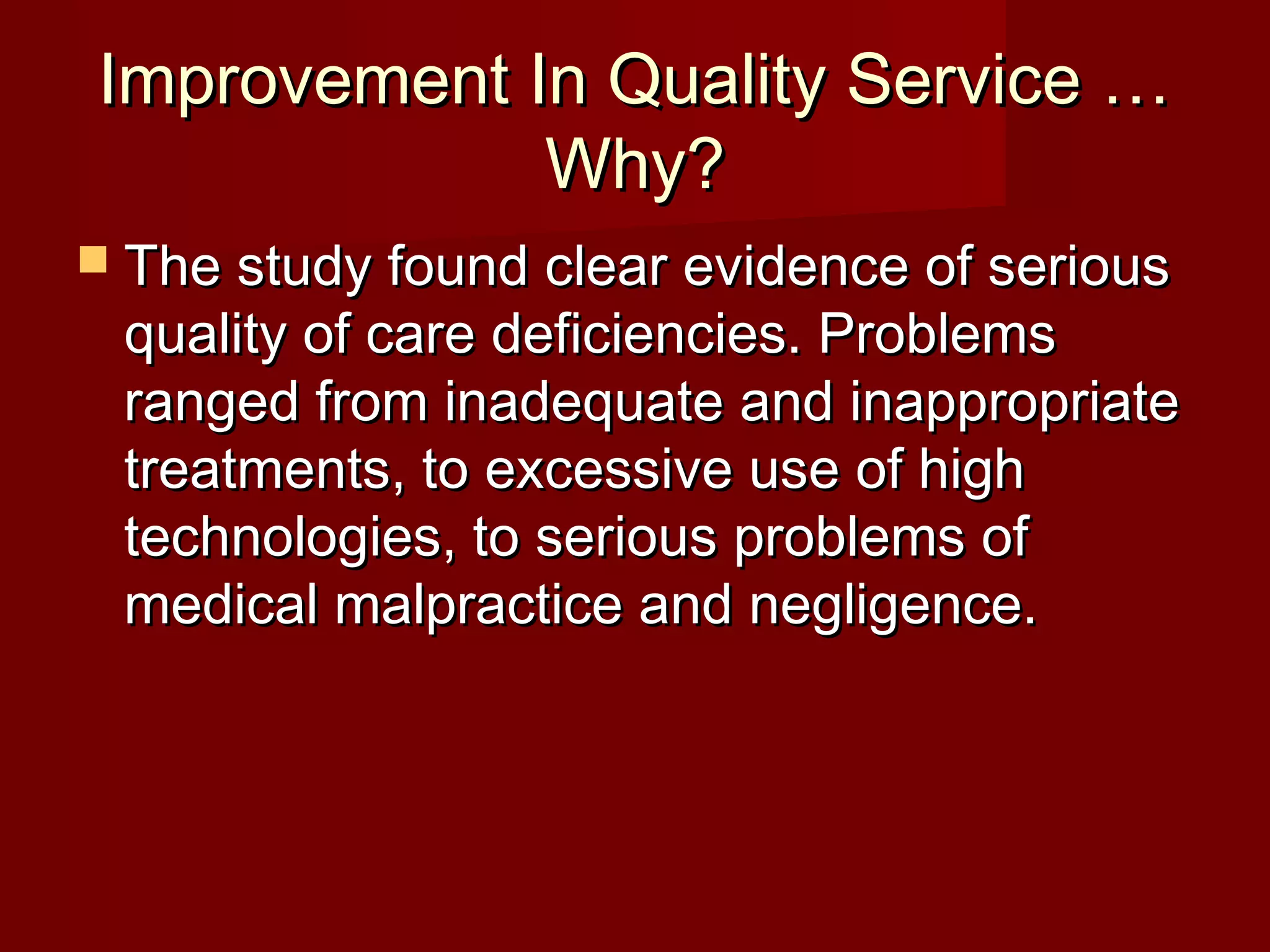 Improvement In Quality Service … Why?

The study found clear evidence of serious quality of care deficiencies. Problems ranged from inadequate and inappropriate treatments, to excessive use of high technologies, to serious problems of medical malpractice and negligence.